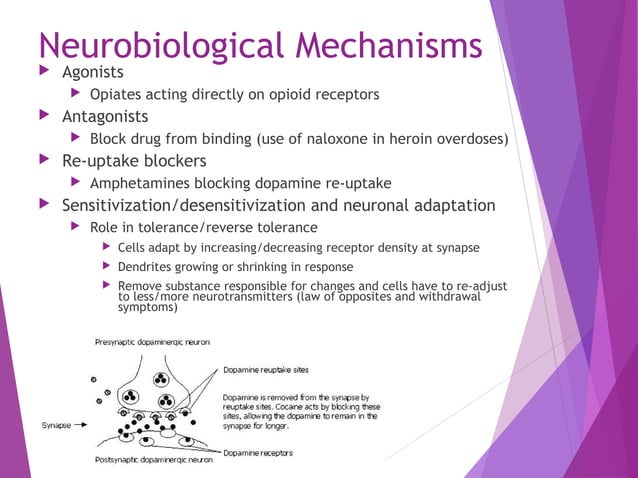 Neurobiological Mechanisms

Agonists

Opiates acting directly on opioid receptors

Antagonists

Block drug from binding (use of naloxone in heroin overdoses)

Re-uptake blockers

Amphetamines blocking dopamine re-uptake

Sensitivization/desensitivization and neuronal adaptation

Role in tolerance/reverse tolerance

Cells adapt by increasing/decreasing receptor density at synapse

Dendrites growing or shrinking in response

Remove substance responsible for changes and cells have to re-adjust to less/more neurotransmitters (law of opposites and withdrawal symptoms)

Presynaptic dopaminergic neuron

Dopamine reuptake sites

Dopamine is removed from the synapse by reuptake sites. Cocaine acts by blocking these sites, allowing the dopamine to remain in the synapse for longer.

Synapse

Dopamine receptors

Postsynaptic dopaminergic neuron